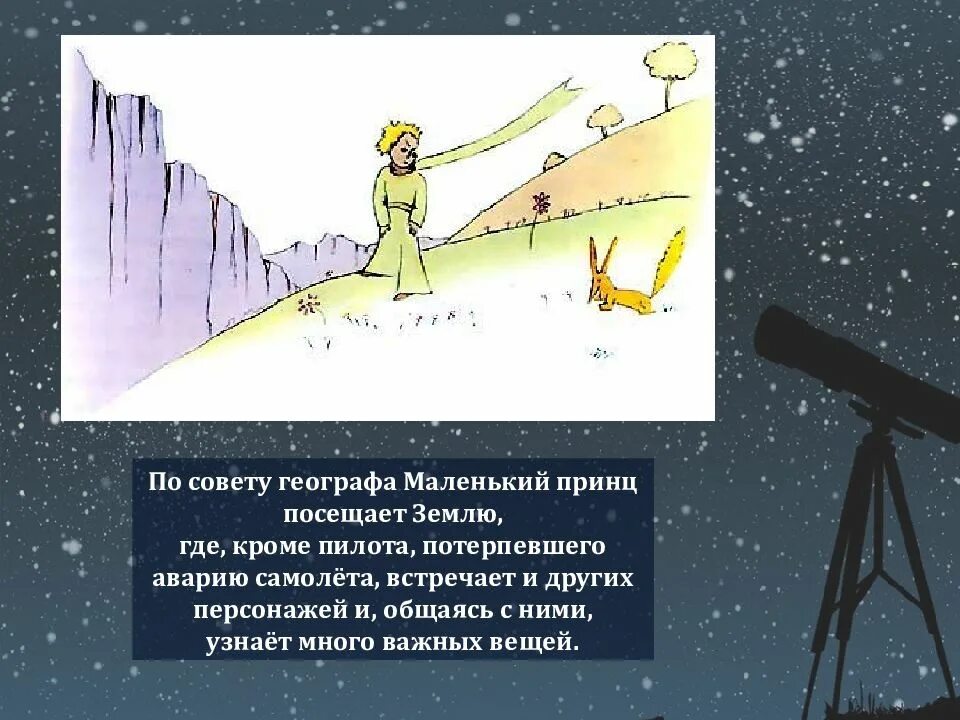 По совету географа Маленький принц посещает Землю,
где, кроме пилота, потерпевшего аварию самолёта, встречает и других персонажей и, общаясь с ними, узнаёт много важных вещей.